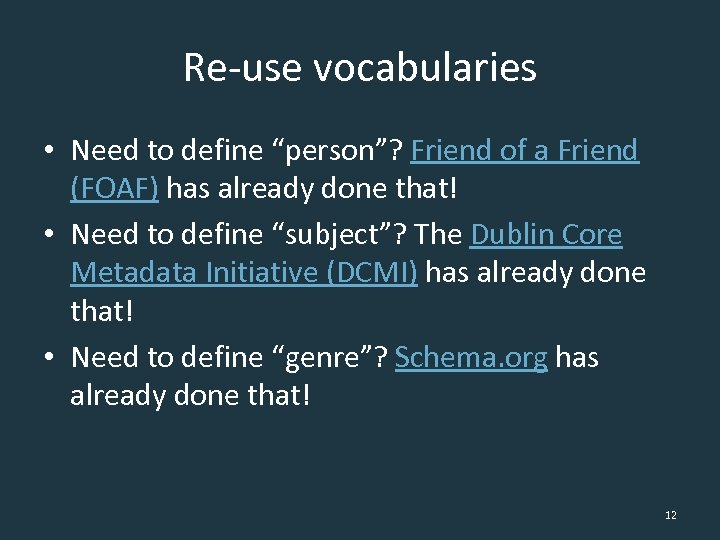 Re-use vocabularies

• Need to define “person”? Friend of a Friend (FOAF) has already done that!
• Need to define “subject”? The Dublin Core Metadata Initiative (DCMI) has already done that!
• Need to define “genre”? Schema.org has already done that!

12